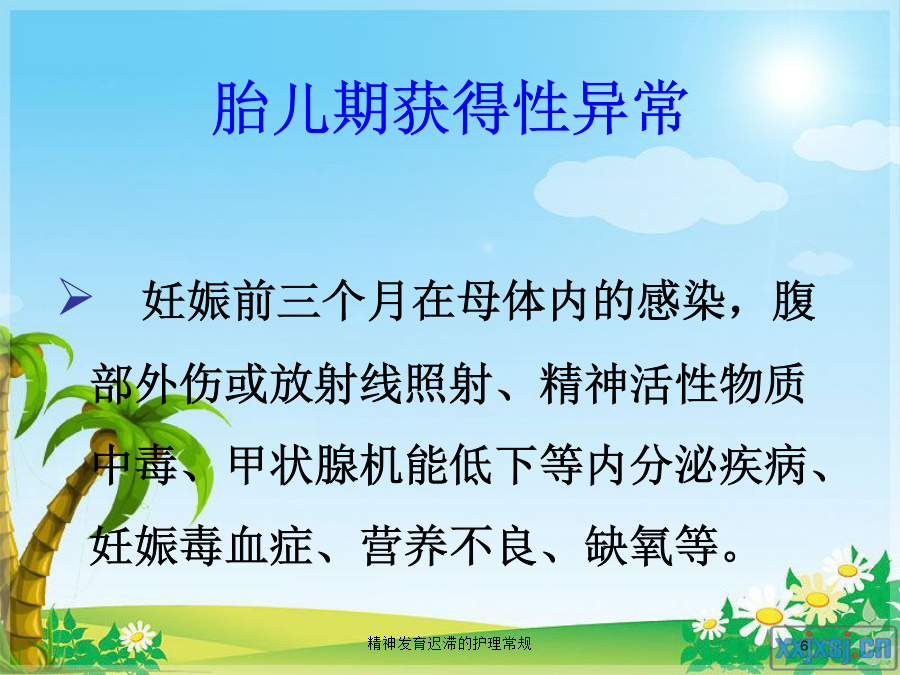 胎儿期获得性异常

➢ 妊娠前三个月在母体内的感染，腹部外伤或放射线照射、精神活性物质中毒、甲状腺机能低下等内分泌疾病、妊娠毒血症、营养不良、缺氧等。

精神发育迟滞的护理常规

6

xxjxsj.cn